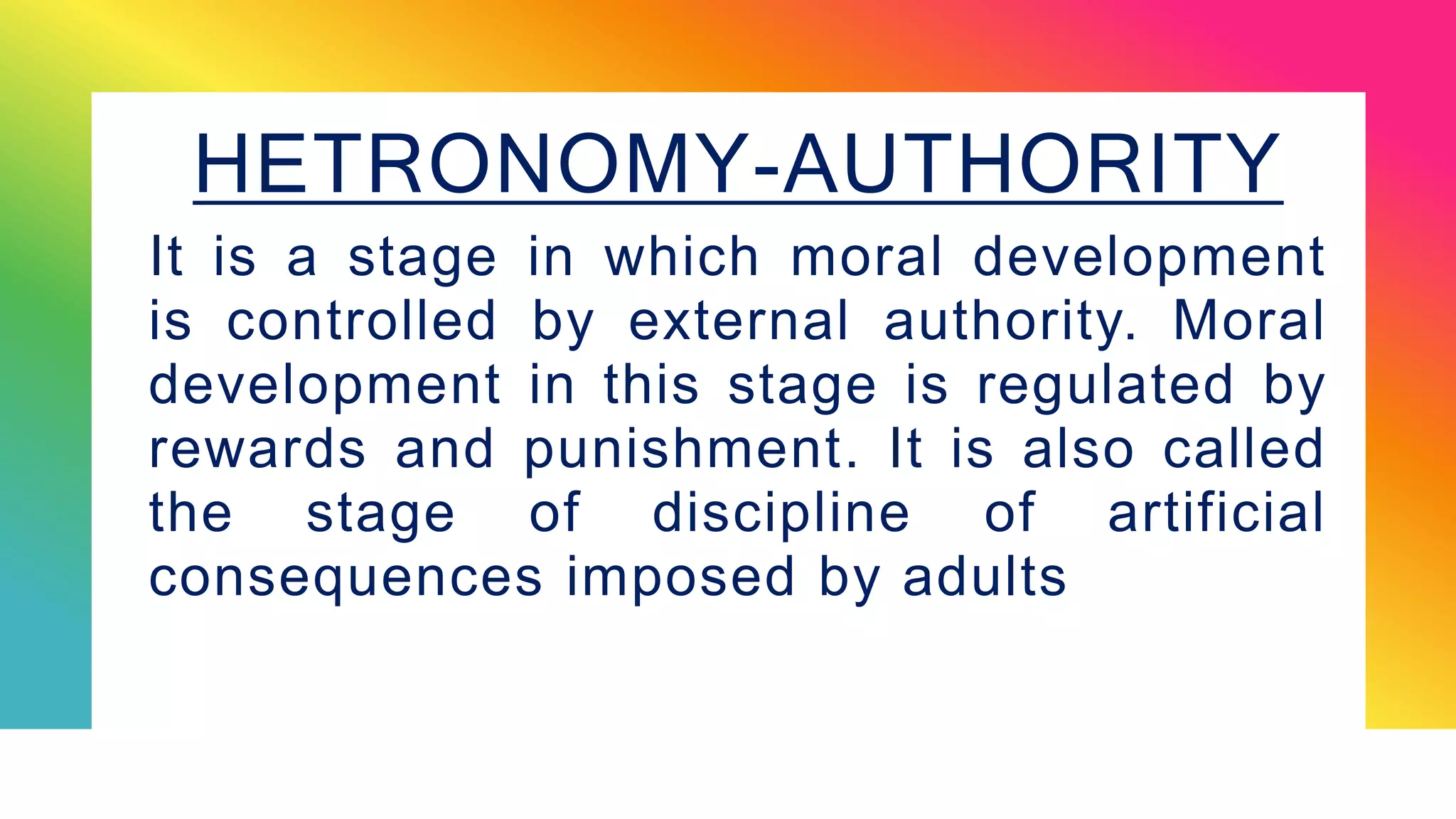 HETRONOMY-AUTHORITY

It is a stage in which moral development is controlled by external authority. Moral development in this stage is regulated by rewards and punishment. It is also called the stage of discipline of artificial consequences imposed by adults